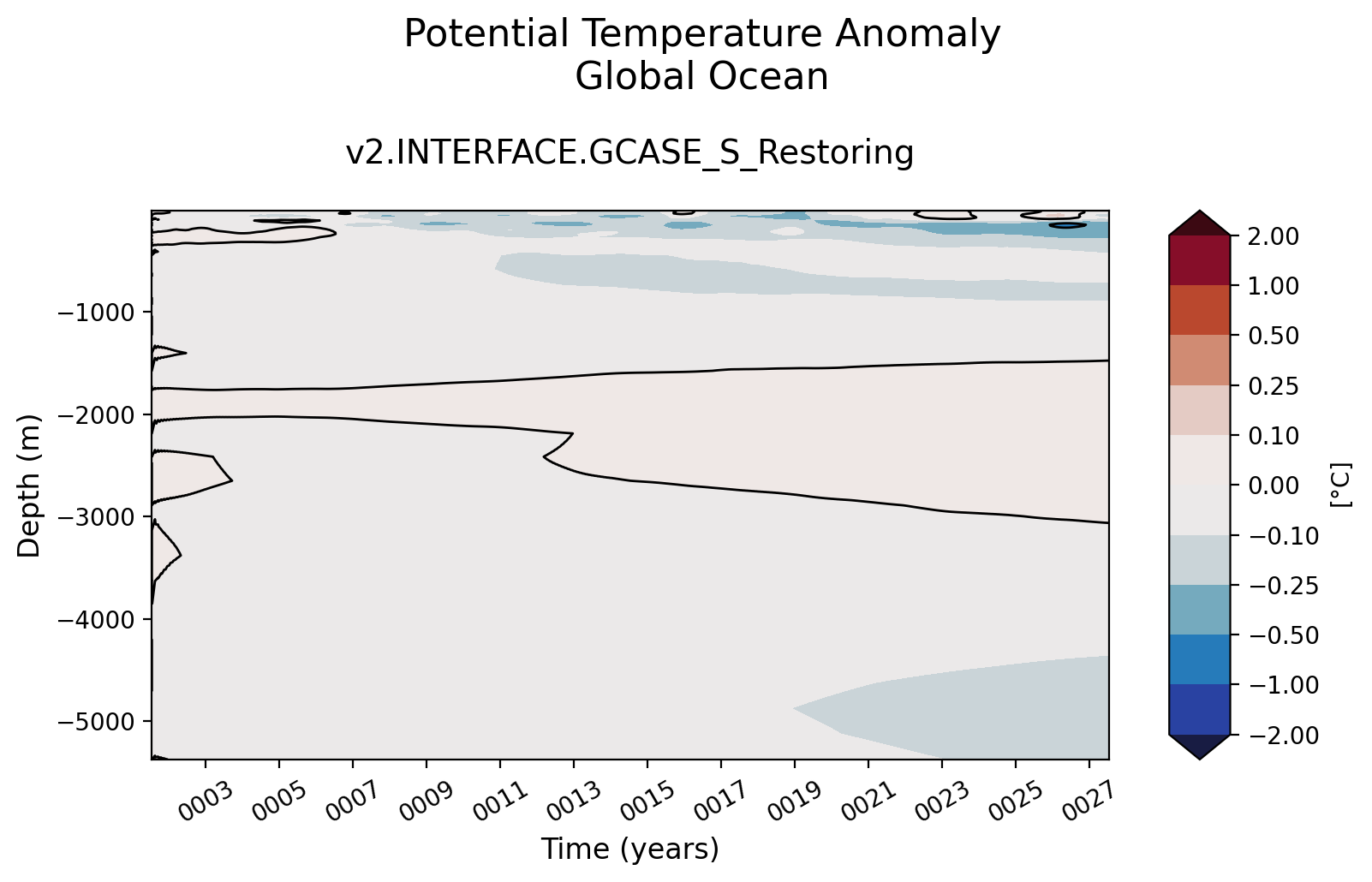 Potential Temperature Anomaly
Global Ocean

v2.INTERFACE.GCASE_S_Restoring

Depth (m)

−1000
−2000
−3000
−4000
−5000

0003 0005 0007 0009 0011 0013 0015 0017 0019 0021 0023 0025 0027

Time (years)

2.00
1.00
0.50
0.25
0.10
0.00
−0.10
−0.25
−0.50
−1.00
−2.00

[°C]